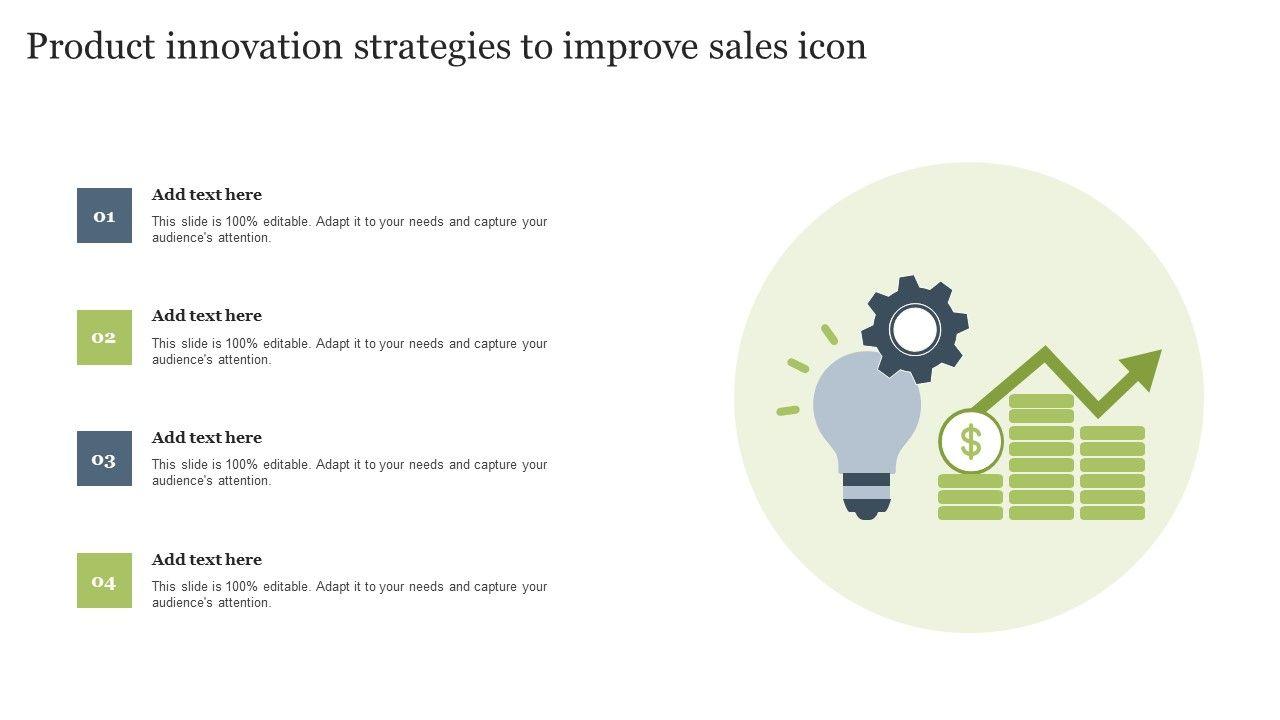 Product innovation strategies to improve sales icon

01

Add text here

This slide is 100% editable. Adapt it to your needs and capture your audience's attention.

02

Add text here

This slide is 100% editable. Adapt it to your needs and capture your audience's attention.

03

Add text here

This slide is 100% editable. Adapt it to your needs and capture your audience's attention.

04

Add text here

This slide is 100% editable. Adapt it to your needs and capture your audience's attention.

$